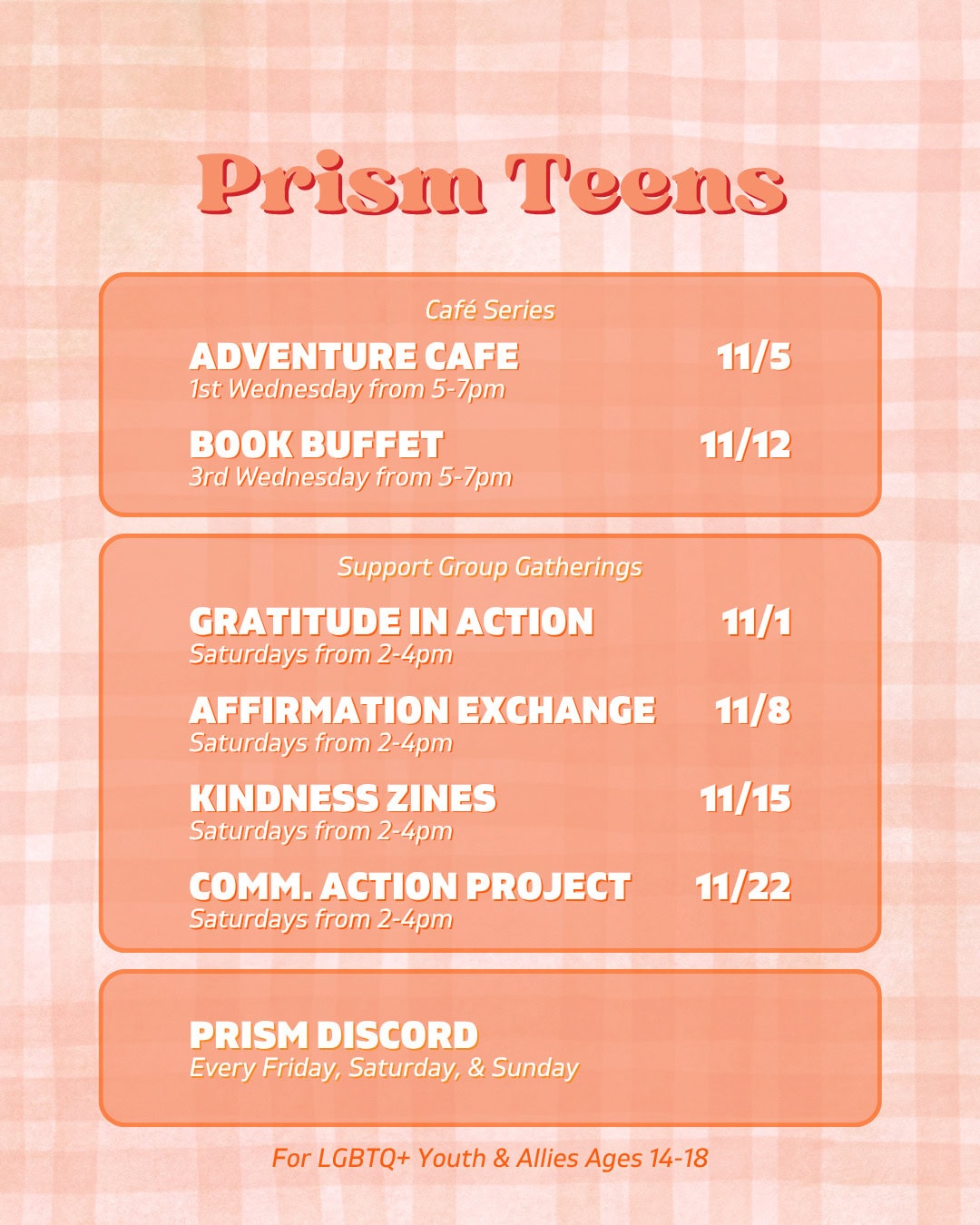 Prism Teens

Café Series

ADVENTURE CAFE 11/5
1st Wednesday from 5-7pm

BOOK BUFFET 11/12
3rd Wednesday from 5-7pm

Support Group Gatherings

GRATITUDE IN ACTION 11/1
Saturdays from 2-4pm

AFFIRMATION EXCHANGE 11/8
Saturdays from 2-4pm

KINDNESS ZINES 11/15
Saturdays from 2-4pm

COMM. ACTION PROJECT 11/22
Saturdays from 2-4pm

PRISM DISCORD
Every Friday, Saturday, & Sunday

For LGBTQ+ Youth & Allies Ages 14-18